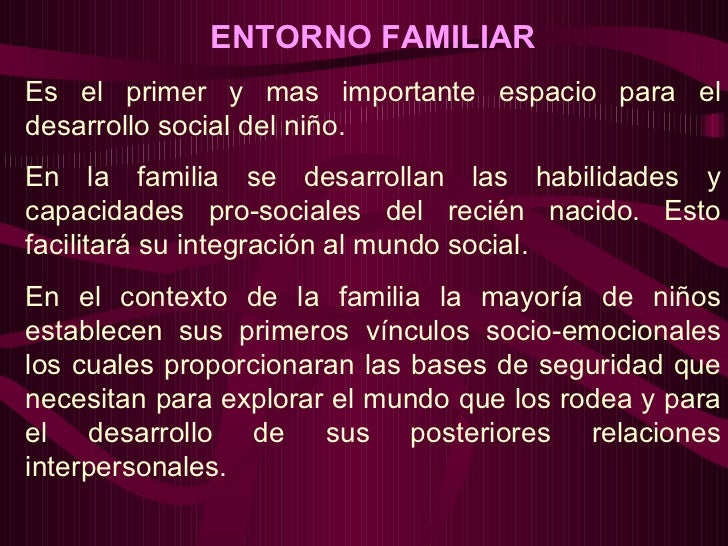 ENTORNO FAMILIAR

Es el primer y mas importante espacio para el desarrollo social del niño.

En la familia se desarrollan las habilidades y capacidades pro-sociales del recién nacido. Esto facilitará su integración al mundo social.

En el contexto de la familia la mayoría de niños establecen sus primeros vínculos socio-emocionales los cuales proporcionaran las bases de seguridad que necesitan para explorar el mundo que los rodea y para el desarrollo de sus posteriores relaciones interpersonales.